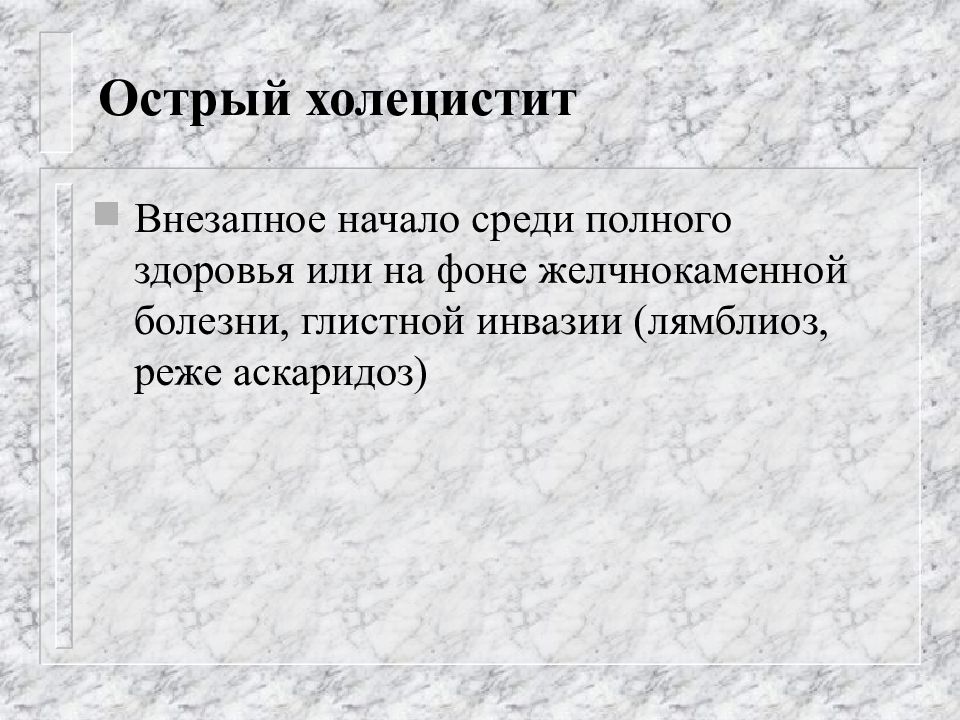 Острый холецистит

Внезапное начало среди полного здоровья или на фоне желчнокаменной болезни, глистной инвазии (лямблиоз, реже аскаридоз)